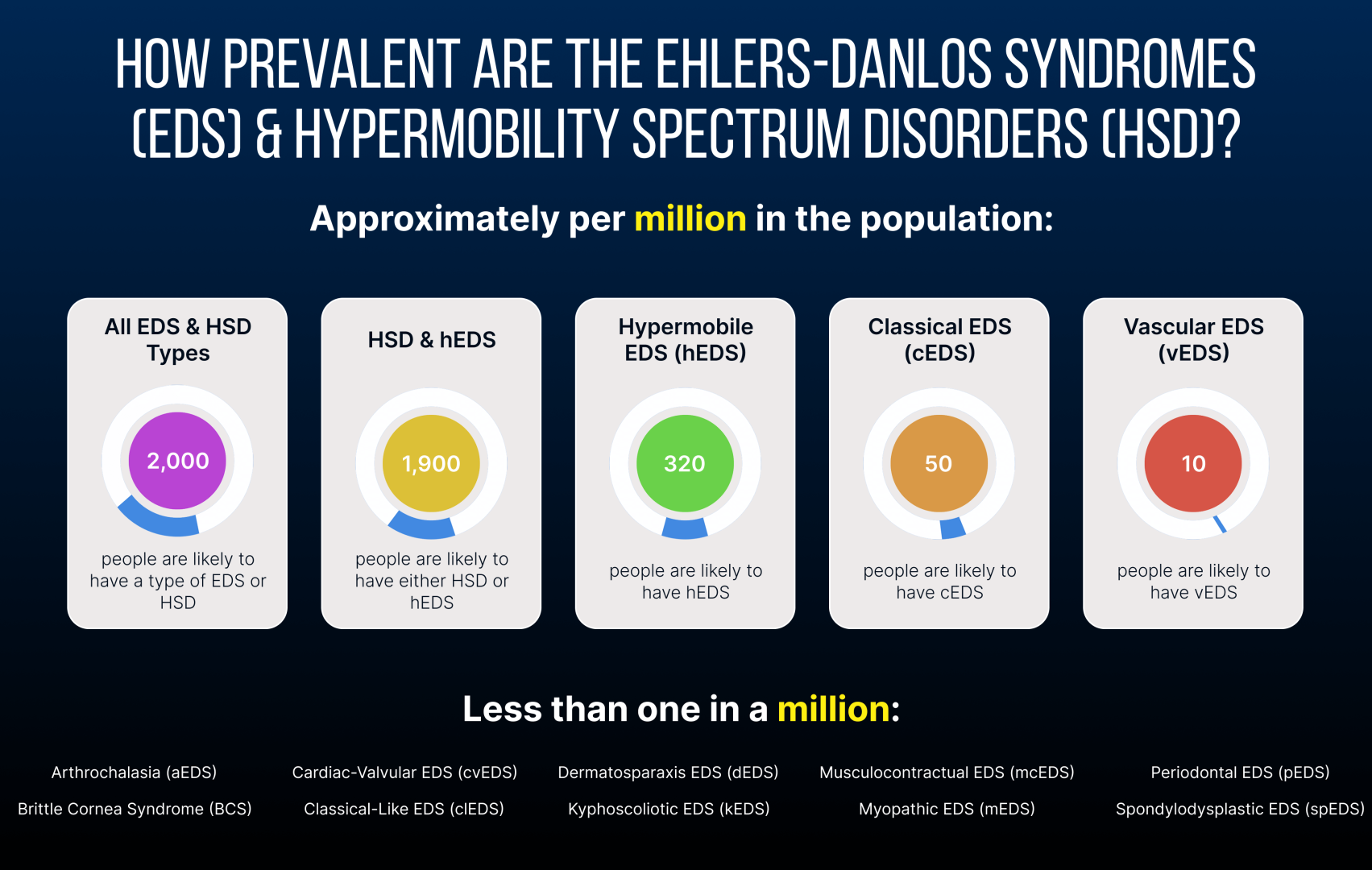 HOW PREVALENT ARE THE EHLERS-DANLOS SYNDROMES (EDS) & HYPERMOBILITY SPECTRUM DISORDERS (HSD)?

Approximately per million in the population:

All EDS & HSD Types

2,000

people are likely to have a type of EDS or HSD

HSD & hEDS

1,900

people are likely to have either HSD or hEDS

Hypermobile EDS (hEDS)

320

people are likely to have hEDS

Classical EDS (cEDS)

50

people are likely to have cEDS

Vascular EDS (vEDS)

10

people are likely to have vEDS

Less than one in a million:

Arthrochalasia (aEDS)

Brittle Cornea Syndrome (BCS)

Cardiac-Valvular EDS (cvEDS)

Classical-Like EDS (clEDS)

Dermatosparaxis EDS (dEDS)

Kyphoscoliotic EDS (kEDS)

Musculocontractual EDS (mcEDS)

Myopathic EDS (mEDS)

Periodontal EDS (pEDS)

Spondylodysplastic EDS (spEDS)